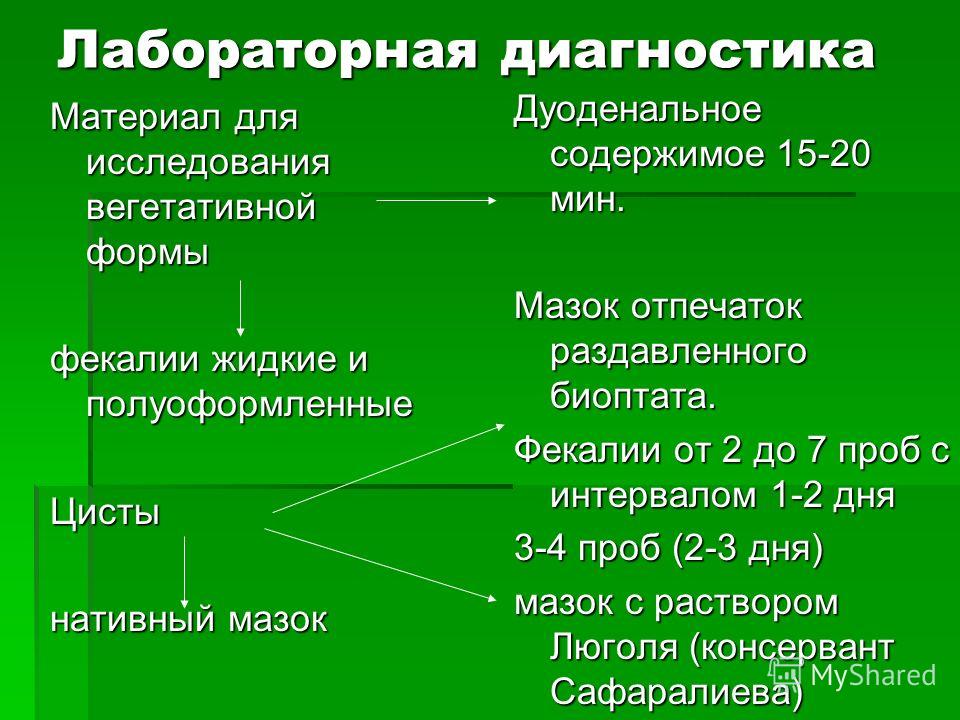 Лабораторная диагностика

Материал для исследования вегетативной формы

фекалии жидкие и полуоформленные

Цисты

нативный мазок

Дуоденальное содержимое 15-20 мин.

Мазок отпечаток раздавленного биоптата.

Фекалии от 2 до 7 проб с интервалом 1-2 дня

3-4 проб (2-3 дня)

мазок с раствором Люголя (консервант Сафаралиева)

MyShared